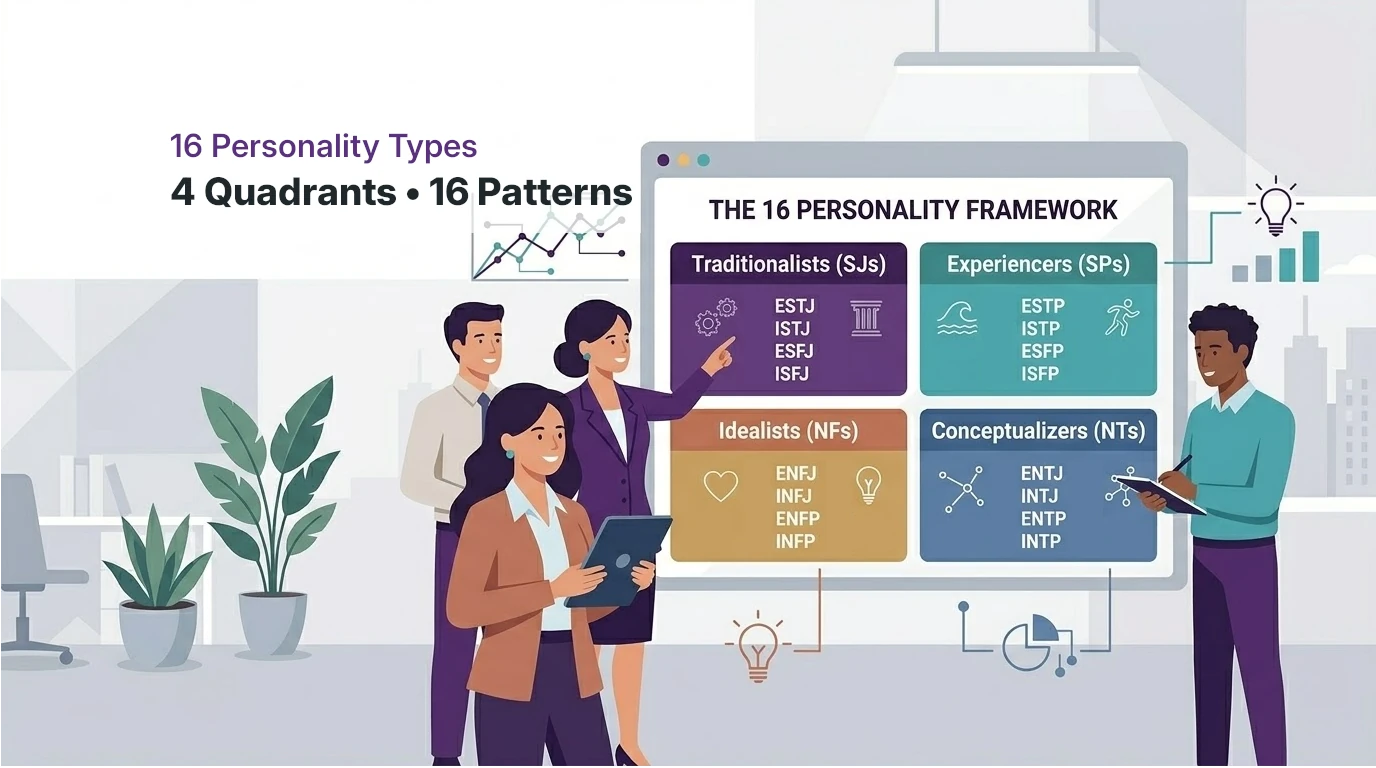 16 Personality Types
4 Quadrants • 16 Patterns

THE 16 PERSONALITY FRAMEWORK

Traditionalists (SJs)
ESTJ
ISTJ
ESFJ
ISFJ

Experiencers (SPs)
ESTP
ISTP
ESFP
ISFP

Idealists (NFs)
ENFJ
INFJ
ENFP
INFP

Conceptualizers (NTs)
ENTJ
INTJ
ENTP
INTP